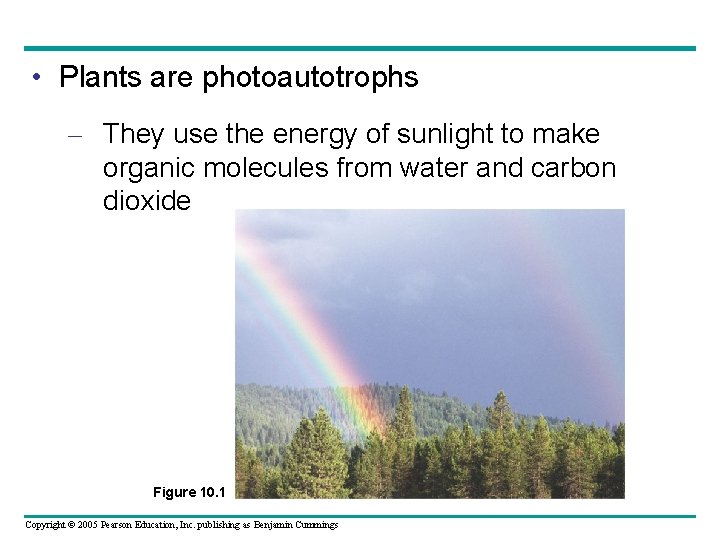 • Plants are photoautotrophs

– They use the energy of sunlight to make organic molecules from water and carbon dioxide

Figure 10.1

Copyright © 2005 Pearson Education, Inc. publishing as Benjamin Cummings